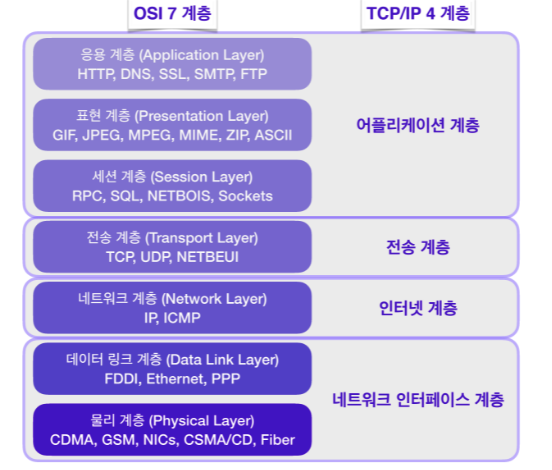 OSI 7 계층

TCP/IP 4 계층

응용 계층 (Application Layer)
HTTP, DNS, SSL, SMTP, FTP

표현 계층 (Presentation Layer)
GIF, JPEG, MPEG, MIME, ZIP, ASCII

세션 계층 (Session Layer)
RPC, SQL, NETBOIS, Sockets

어플리케이션 계층

전송 계층 (Transport Layer)
TCP, UDP, NETBEUI

전송 계층

네트워크 계층 (Network Layer)
IP, ICMP

인터넷 계층

데이터 링크 계층 (Data Link Layer)
FDDI, Ethernet, PPP

물리 계층 (Physical Layer)
CDMA, GSM, NICs, CSMA/CD, Fiber

네트워크 인터페이스 계층